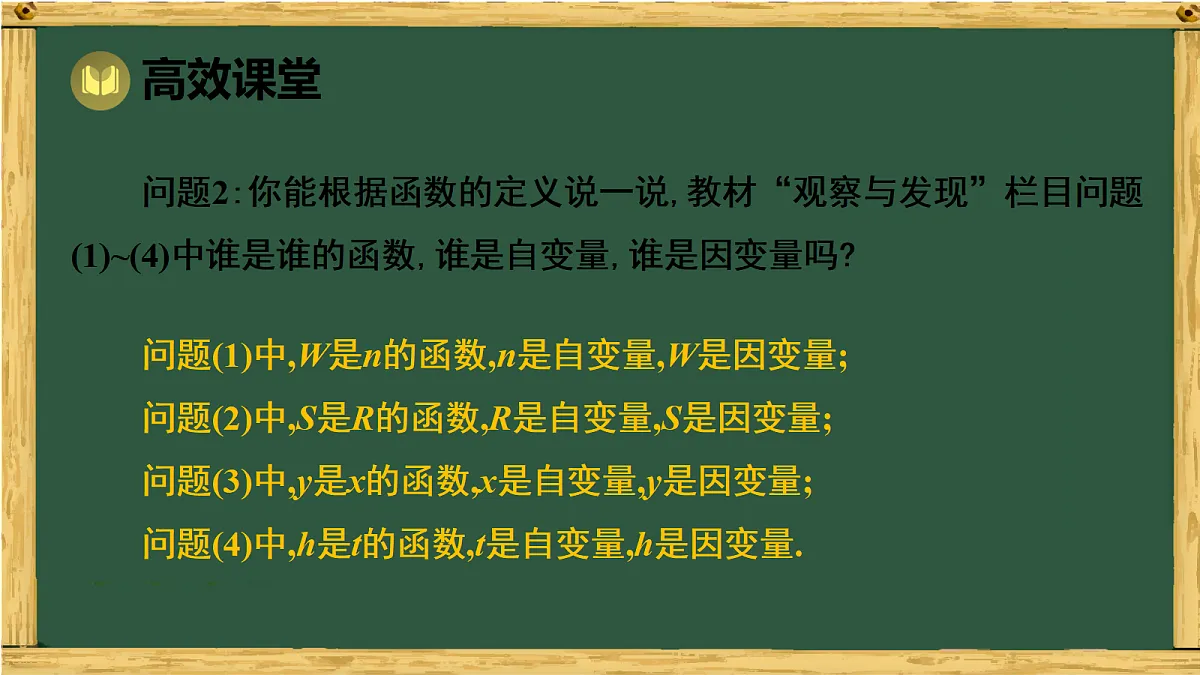 高效课堂

问题2:你能根据函数的定义说一说,教材“观察与发现”栏目问题(1)~(4)中谁是谁的函数,谁是自变量,谁是因变量吗?

问题(1)中,$W$是$n$的函数,$n$是自变量,$W$是因变量;
问题(2)中,$S$是$R$的函数,$R$是自变量,$S$是因变量;
问题(3)中,$y$是$x$的函数,$x$是自变量,$y$是因变量;
问题(4)中,$h$是$t$的函数,$t$是自变量,$h$是因变量.